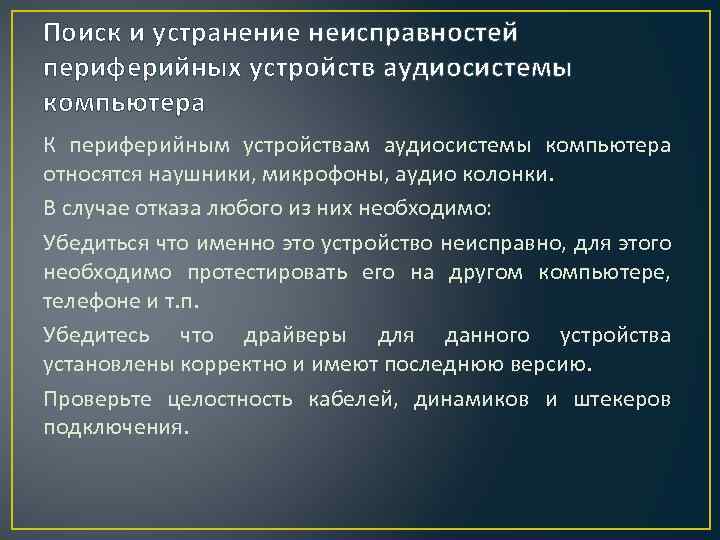 Поиск и устранение неисправностей периферийных устройств аудиосистемы компьютера

К периферийным устройствам аудиосистемы компьютера относятся наушники, микрофоны, аудио колонки.

В случае отказа любого из них необходимо:

Убедиться что именно это устройство неисправно, для этого необходимо протестировать его на другом компьютере, телефоне и т.п.

Убедитесь что драйверы для данного устройства установлены корректно и имеют последнюю версию.

Проверьте целостность кабелей, динамиков и штекеров подключения.